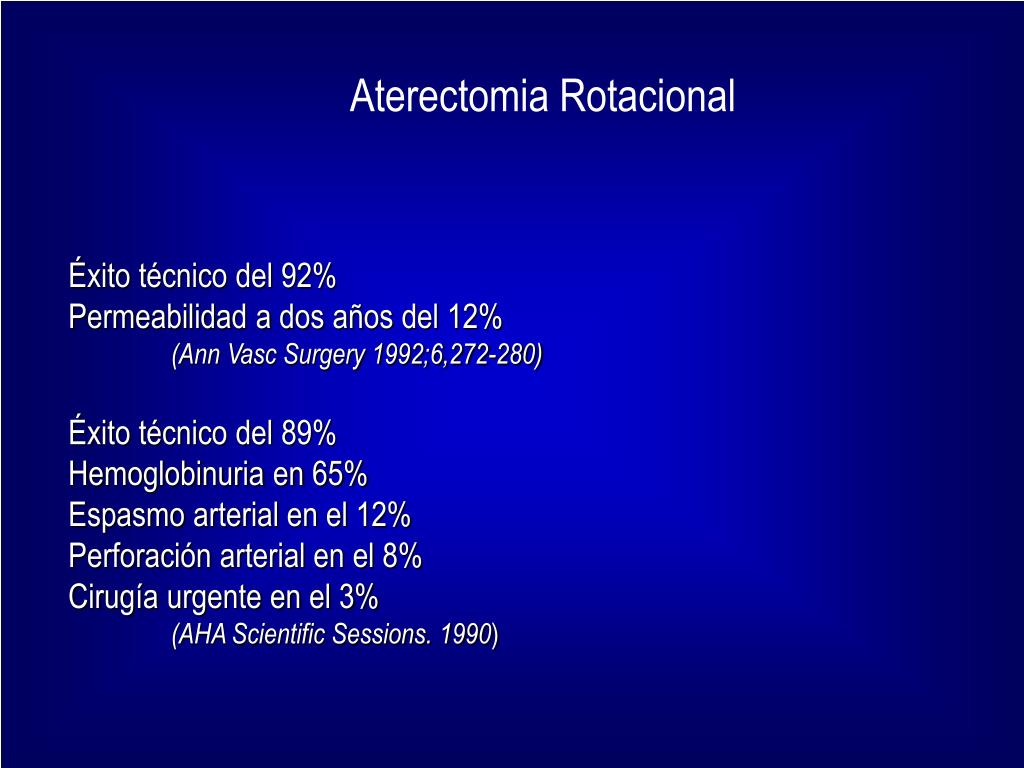 Aterectomia Rotacional

Éxito técnico del 92%
Permeabilidad a dos años del 12%
(Ann Vasc Surgery 1992;6,272-280)

Éxito técnico del 89%
Hemoglobinuria en 65%
Espasmo arterial en el 12%
Perforación arterial en el 8%
Cirugía urgente en el 3%
(AHA Scientific Sessions. 1990)